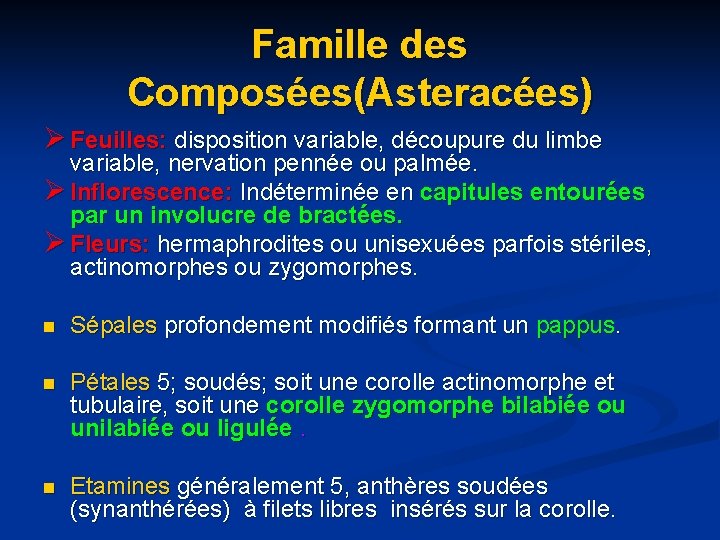 Famille des Composées(Asteracées)

➢ Feuilles: disposition variable, découpure du limbe variable, nervation pennée ou palmée.

➢ Inflorescence: Indéterminée en capitules entourées par un involucre de bractées.

➢ Fleurs: hermaphrodites ou unisexuées parfois stériles, actinomorphes ou zygomorphes.

▪ Sépales profondement modifiés formant un pappus.

▪ Pétales 5; soudés; soit une corolle actinomorphe et tubulaire, soit une corolle zygomorphe bilabiée ou unilabiée ou ligulée .

▪ Etamines généralement 5, anthères soudées (synanthérées) à filets libres insérés sur la corolle.